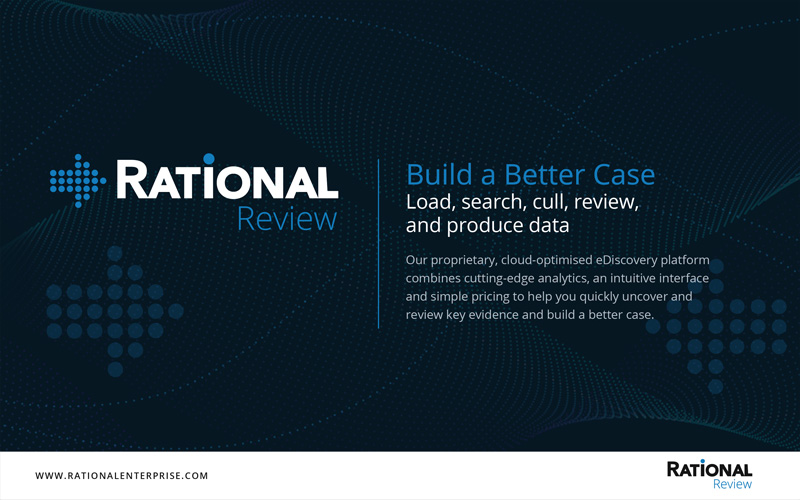 RATIONAL
Review

Build a Better Case
Load, search, cull, review, and produce data

Our proprietary, cloud-optimised eDiscovery platform combines cutting-edge analytics, an intuitive interface and simple pricing to help you quickly uncover and review key evidence and build a better case.

WWW.RATIONALENTERPRISE.COM

RATIONAL
Review